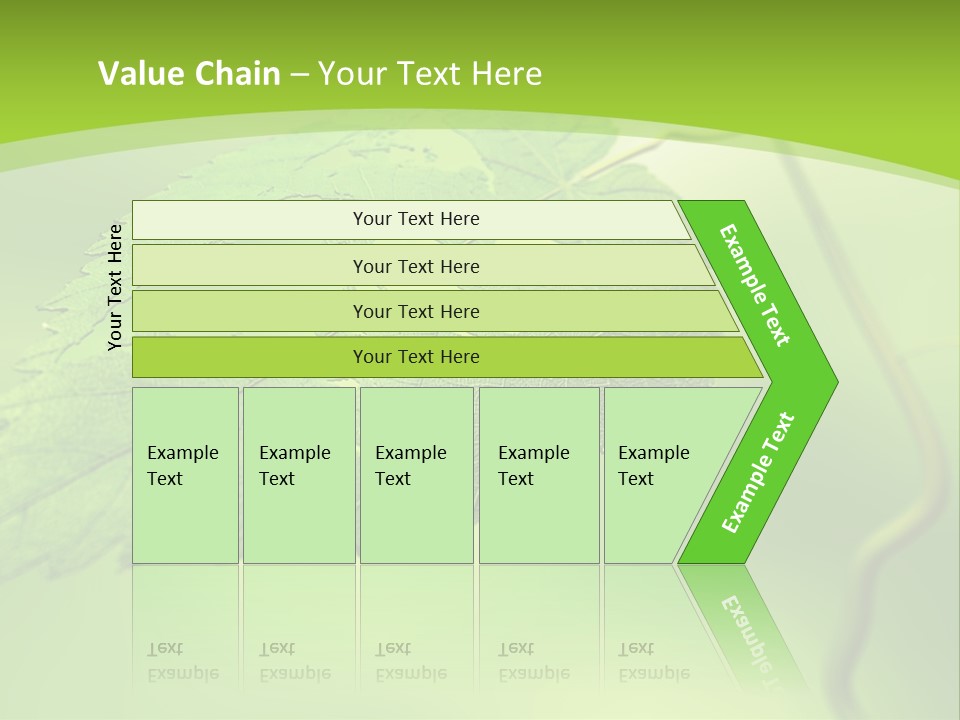 Value Chain – Your Text Here

Your Text Here

Your Text Here

Your Text Here

Your Text Here

Your Text Here

Example Text

Example Text

Example Text

Example Text

Example Text

Example Text

Example Text